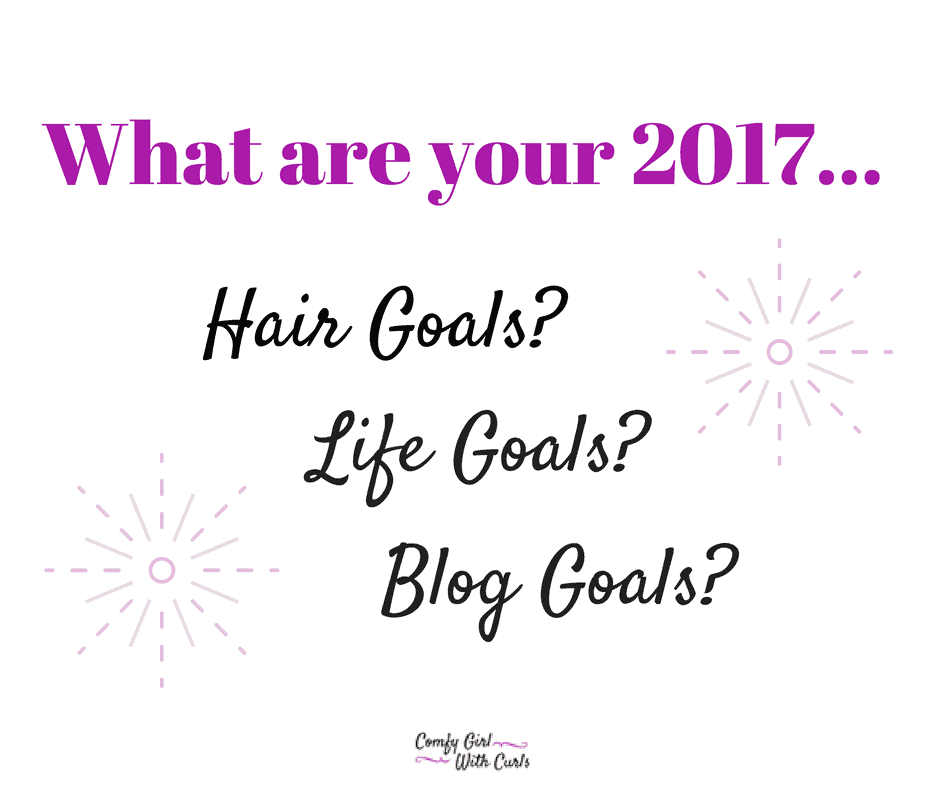 What are your 2017...

Hair Goals?

Life Goals?

Blog Goals?

Comfy Girl With Curls